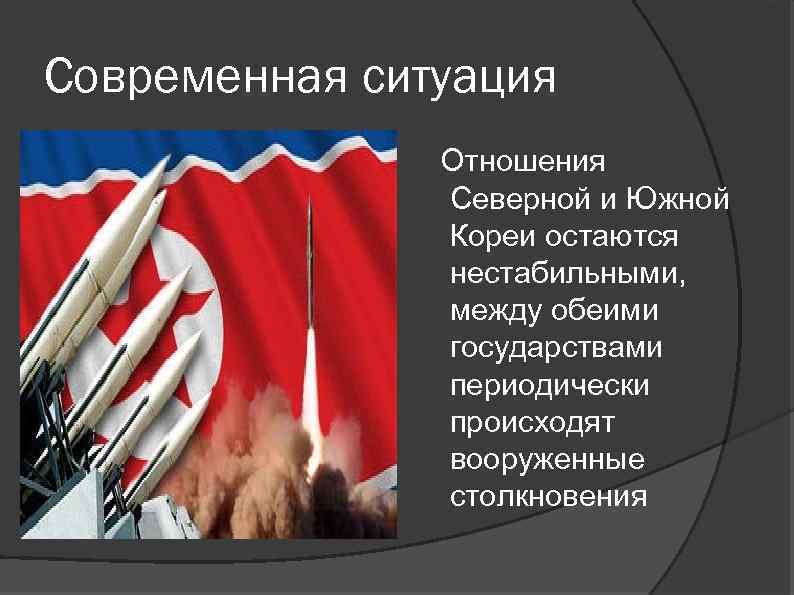 Современная ситуация

Отношения Северной и Южной Кореи остаются нестабильными, между обеими государствами периодически происходят вооруженные столкновения